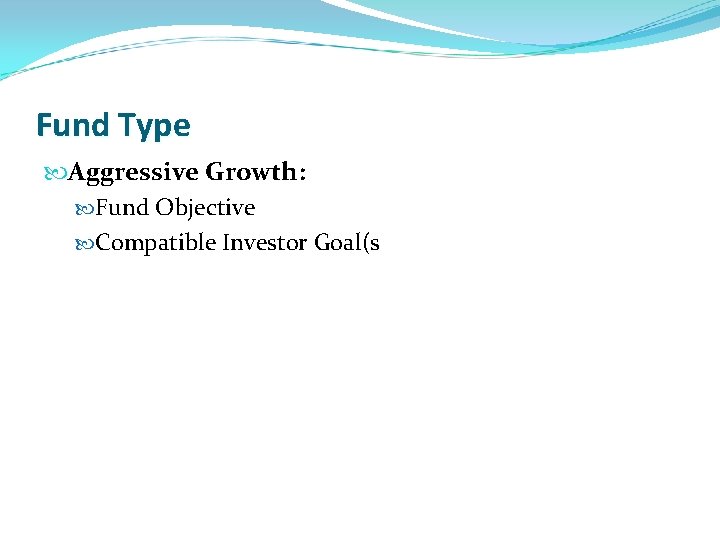 Fund Type

Aggressive Growth:

Fund Objective

Compatible Investor Goal(s